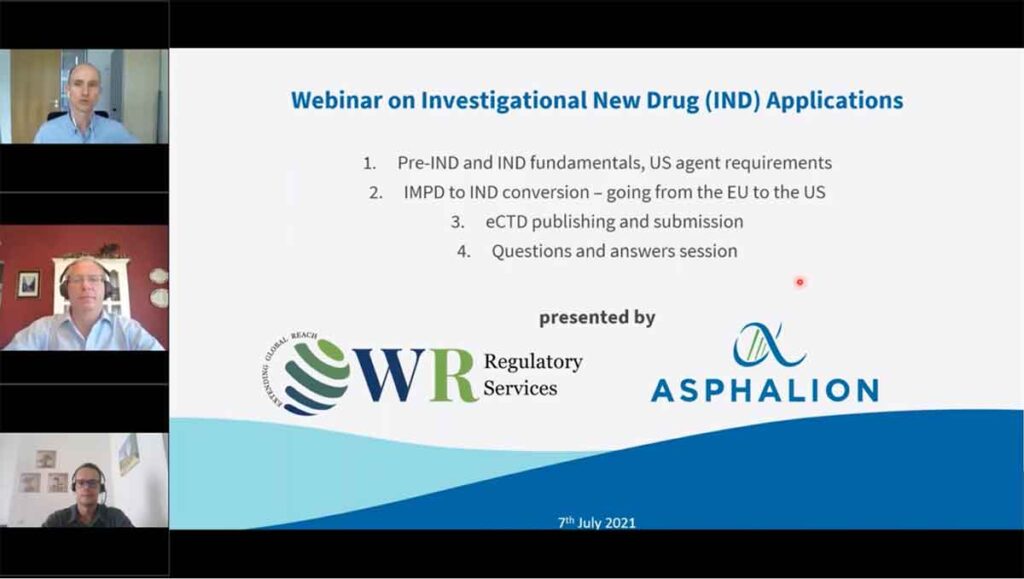 Webinar on Investigational New Drug (IND) Applications

1. Pre-IND and IND fundamentals, US agent requirements
2. IMPD to IND conversion – going from the EU to the US
3. eCTD publishing and submission
4. Questions and answers session

presented by

EXTENDING GLOBAL REACH
WR Regulatory Services

ASPHALION

7th July 2021